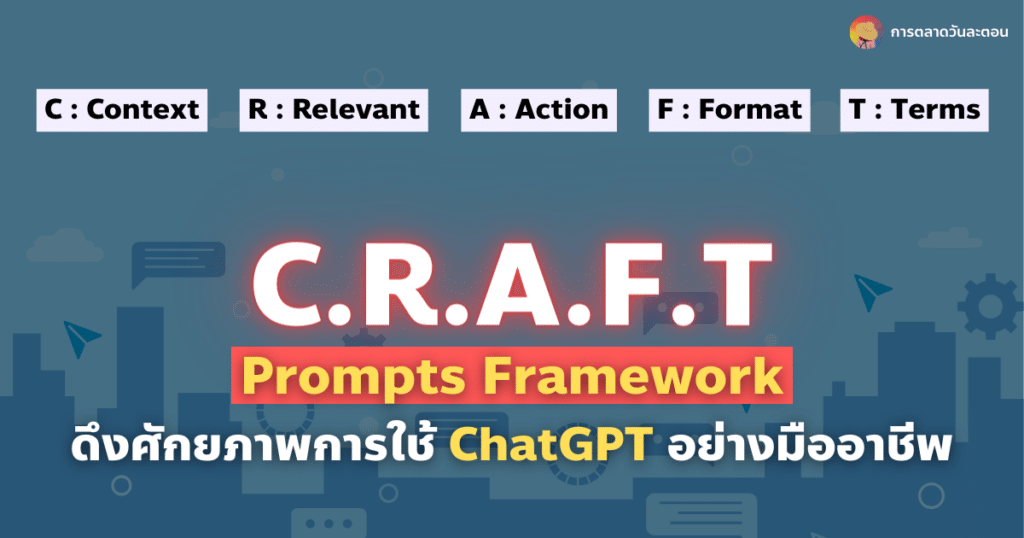 การตลาดวันละตอน

C : Context
R : Relevant
A : Action
F : Format
T : Terms

C.R.A.F.T

Prompts Framework

ดึงศักยภาพการใช้ ChatGPT อย่างมืออาชีพ